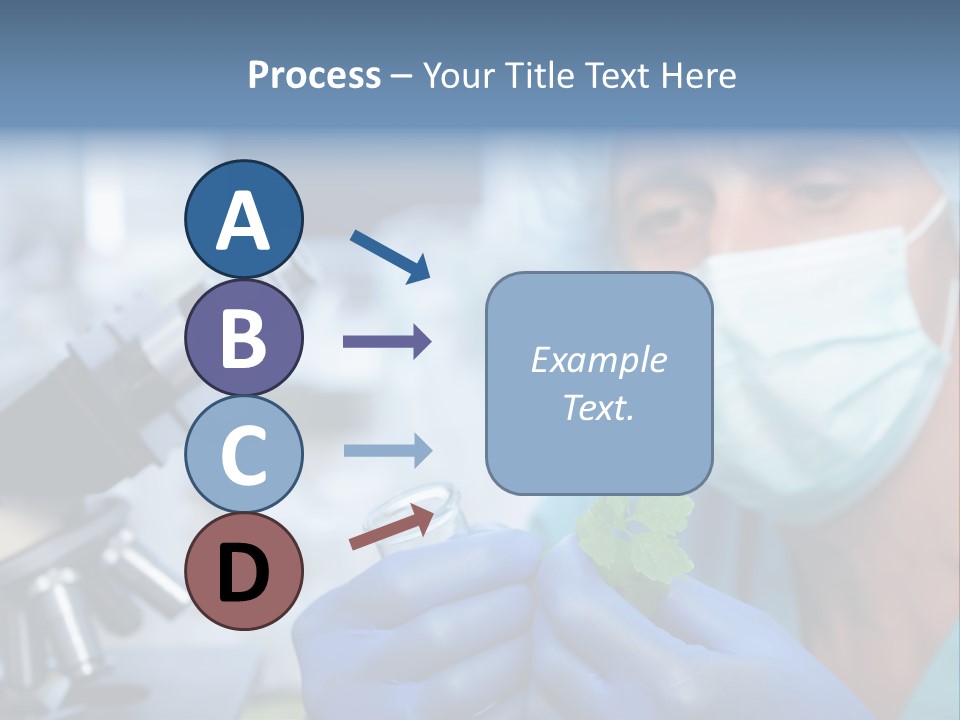 Process – Your Title Text Here

A

B

C

D

Example Text.